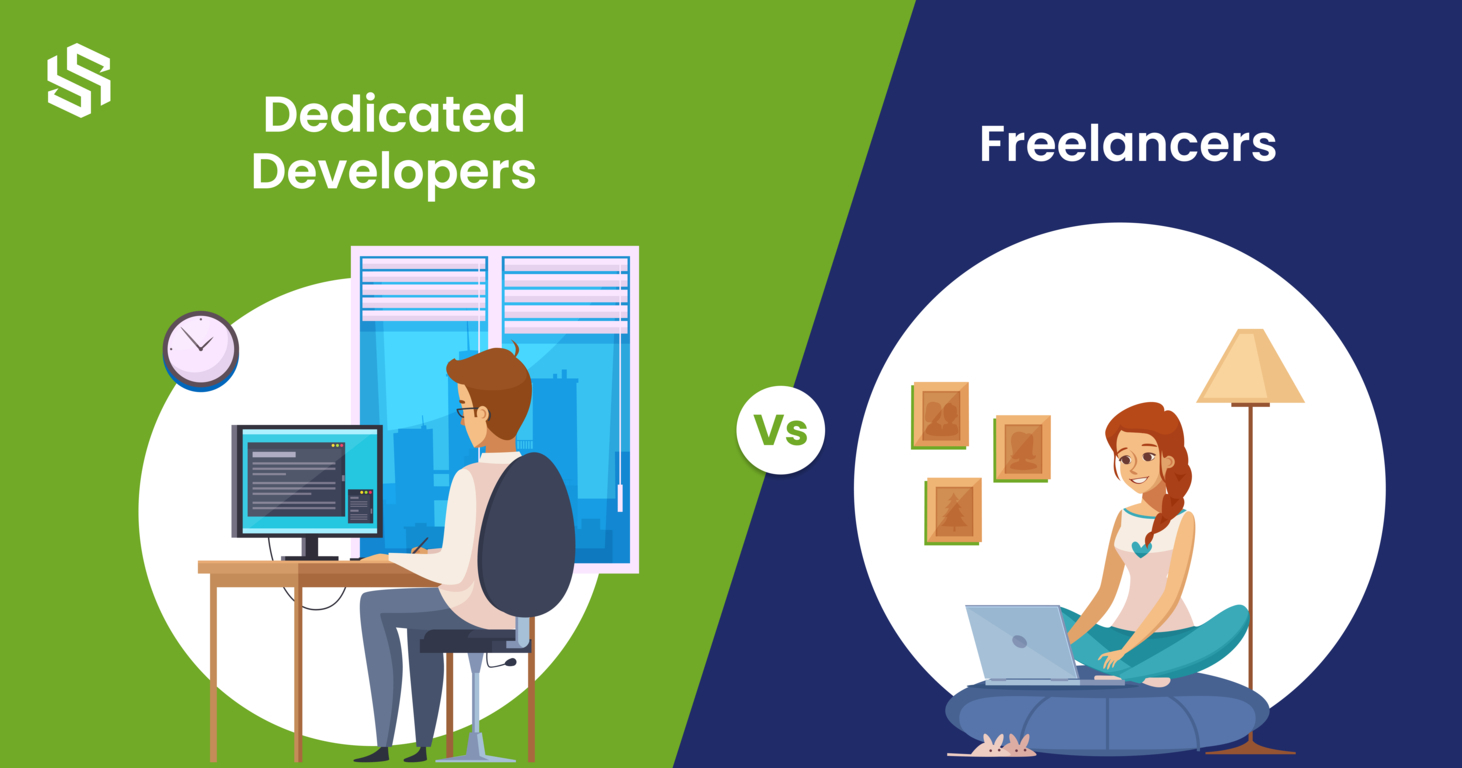 Dedicated Developers

Vs

Freelancers